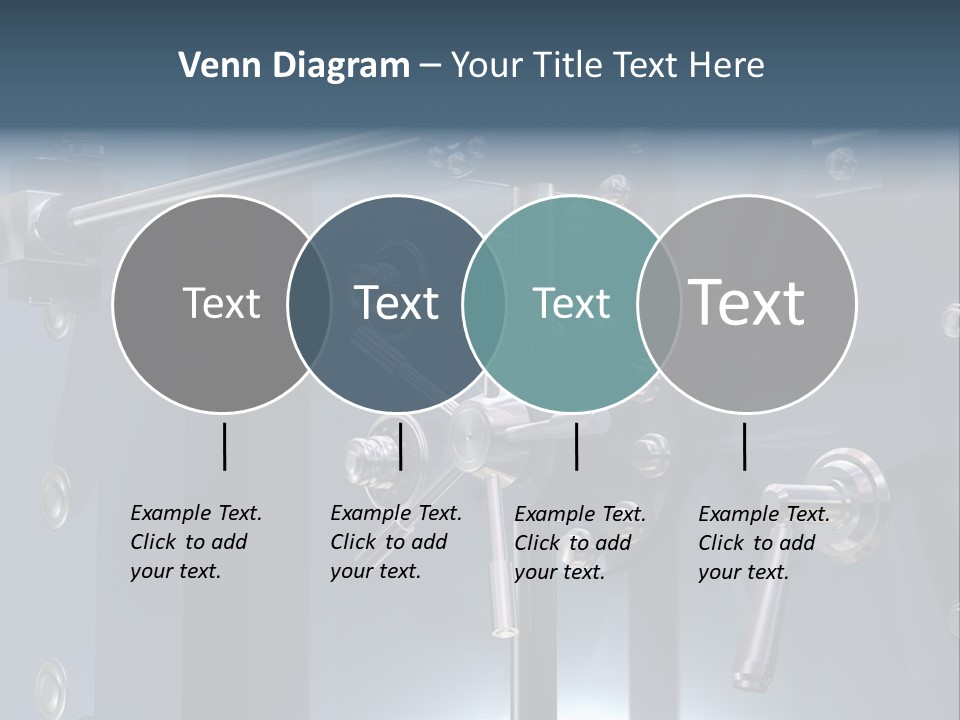 Venn Diagram – Your Title Text Here

Text

Text

Text

Text

Example Text. Click to add your text.

Example Text. Click to add your text.

Example Text. Click to add your text.

Example Text. Click to add your text.